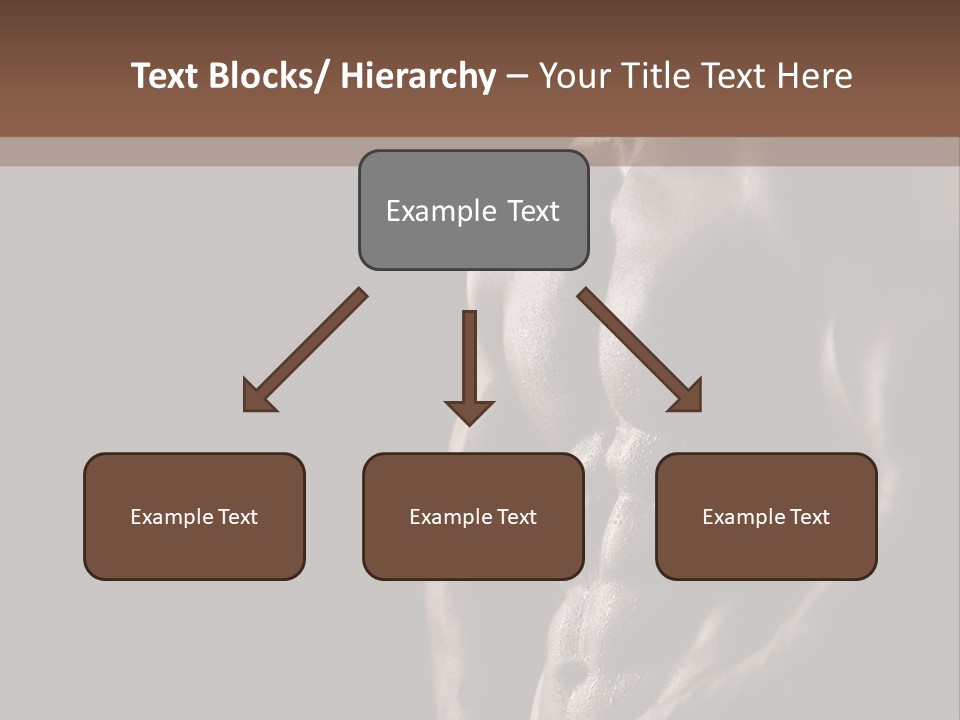 Text Blocks/ Hierarchy – Your Title Text Here

Example Text

Example Text

Example Text

Example Text